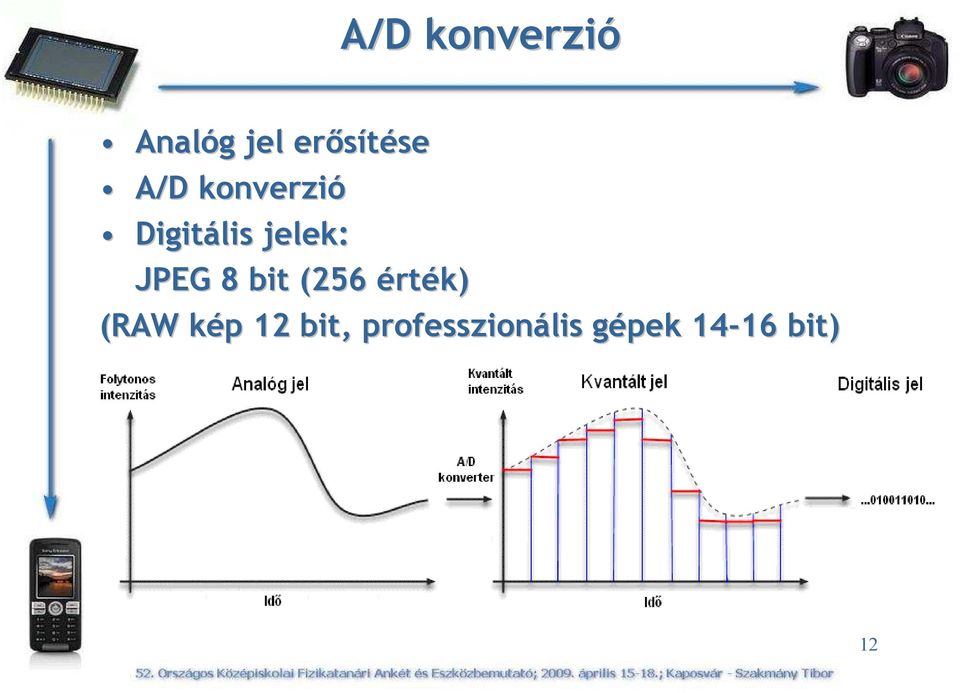 A/D konverzió

• Analóg jel erősítése
• A/D konverzió
• Digitális jelek:
JPEG 8 bit (256 érték)
(RAW kép 12 bit, professzionális gépek 14-16 bit)

Folytonos intenzitás
Analóg jel
Idő

A/D konverter

Kvantált intenzitás
Kvantált jel
Idő

Digitális jel
...010011010...

12

52. Országos Középiskolai Fizikatanári Ankét és Eszközbemutató; 2009. április 15-18.; Kaposvár - Szakmány Tibor